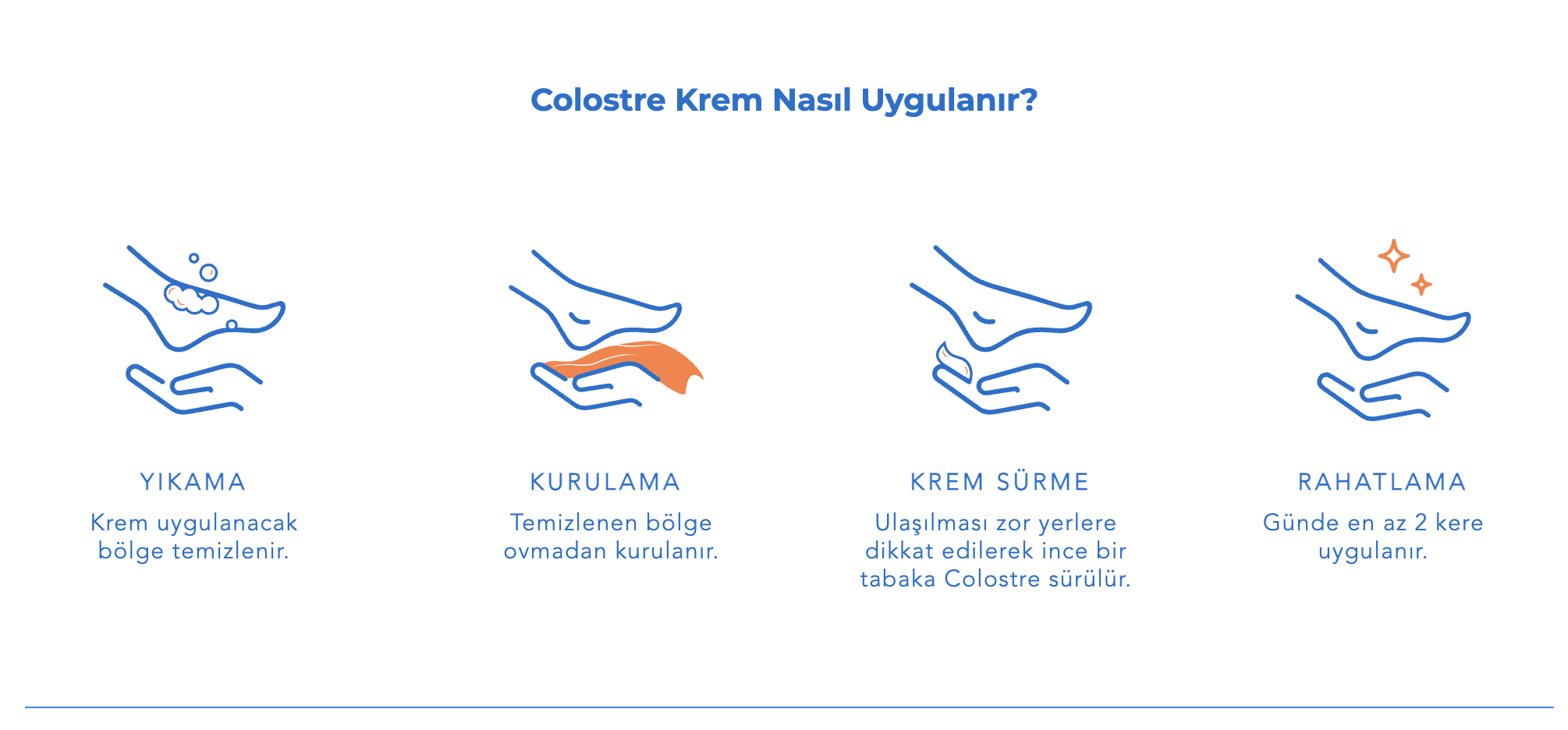 Colostre Krem Nasıl Uygulanır?

YIKAMA

Krem uygulanacak bölge temizlenir.

KURULAMA

Temizlenen bölge ovmadan kurulanır.

KREM SÜRME

Ulaşılması zor yerlere dikkat edilerek ince bir tabaka Colostre sürülür.

RAHATLAMA

Günde en az 2 kere uygulanır.